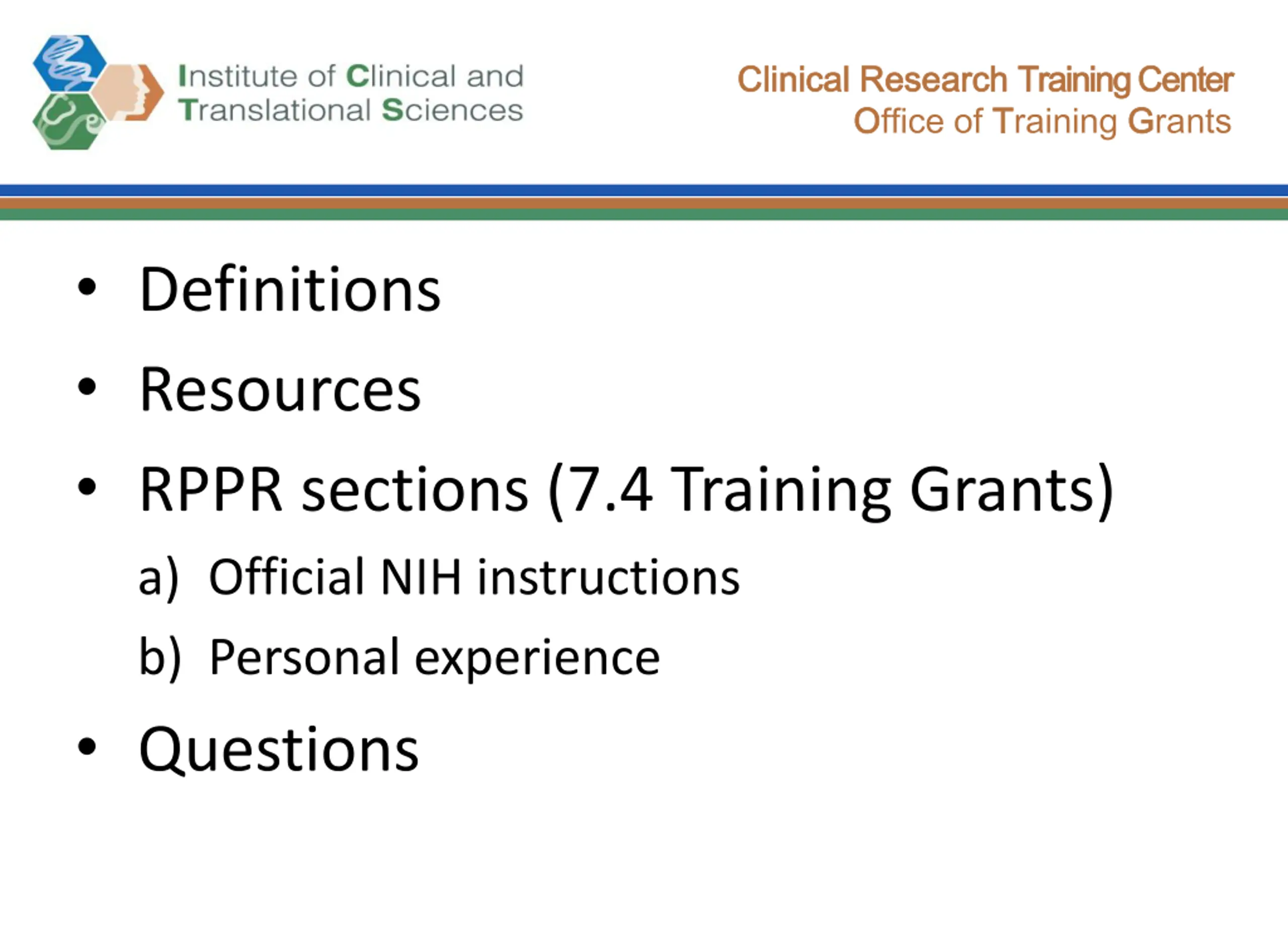 Institute of Clinical and Translational Sciences

Clinical Research Training Center
Office of Training Grants

• Definitions
• Resources
• RPPR sections (7.4 Training Grants)
a) Official NIH instructions
b) Personal experience
• Questions